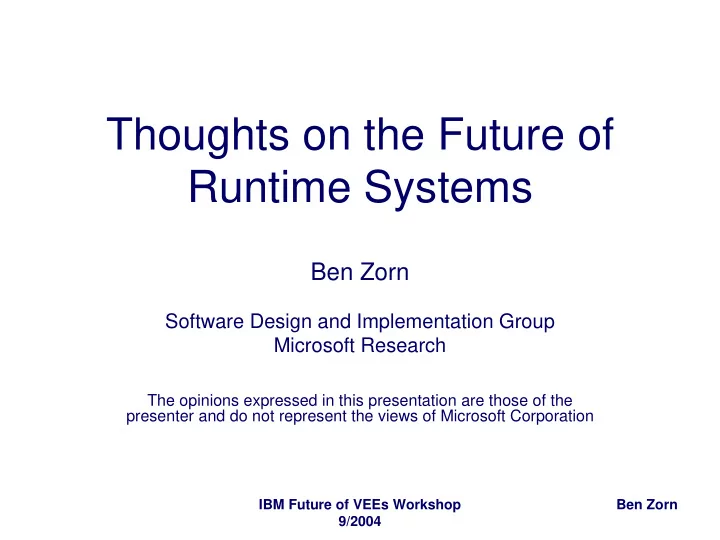 Thoughts on the Future of Runtime Systems

Ben Zorn

Software Design and Implementation Group
Microsoft Research

The opinions expressed in this presentation are those of the presenter and do not represent the views of Microsoft Corporation

IBM Future of VEEs Workshop
9/2004

Ben Zorn